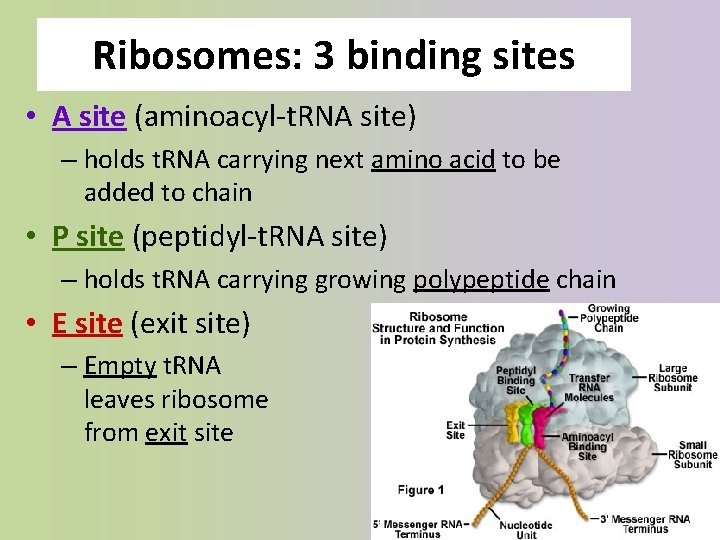 Ribosomes: 3 binding sites

• A site (aminoacyl-tRNA site)

– holds tRNA carrying next amino acid to be added to chain

• P site (peptidyl-tRNA site)

– holds tRNA carrying growing polypeptide chain

• E site (exit site)

– Empty tRNA leaves ribosome from exit site

Ribosome Structure and Function in Protein Synthesis

Growing Polypeptide Chain

Peptidyl Binding Site

Transfer RNA Molecules

Large Ribosome Subunit

Exit Site

Aminoacyl Binding Site

Small Ribosome Subunit

Figure 1

5' Messenger RNA Terminus

Nucleotide Unit

3' Messenger RNA Terminus